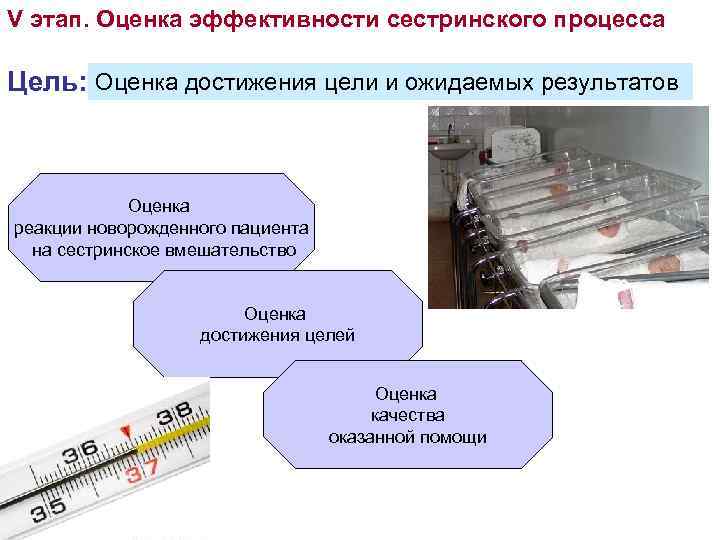 V этап. Оценка эффективности сестринского процесса

Цель: Оценка достижения цели и ожидаемых результатов

Оценка реакции новорожденного пациента на сестринское вмешательство

Оценка достижения целей

Оценка качества оказанной помощи

38
36
37
35